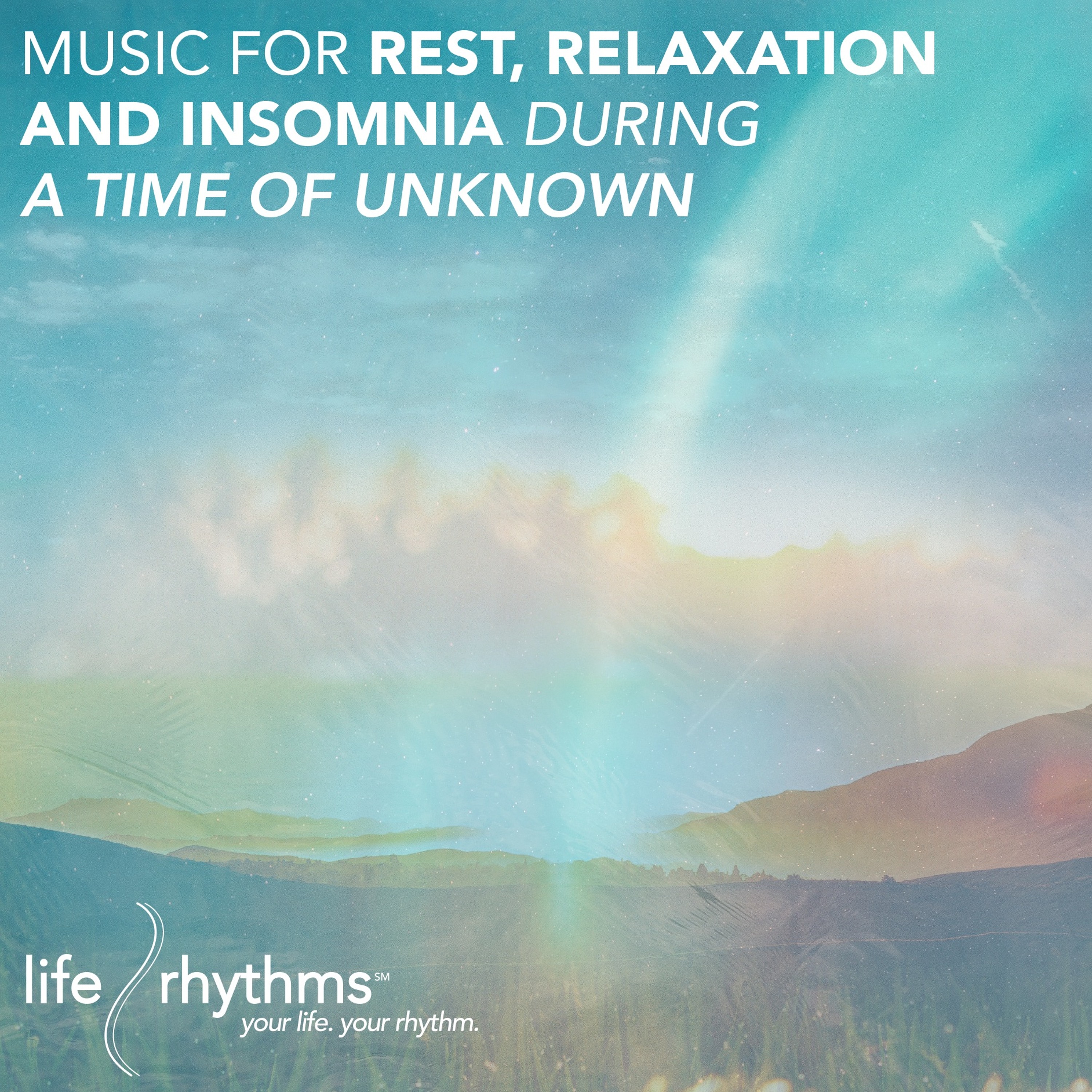 MUSIC FOR REST, RELAXATION AND INSOMNIA DURING A TIME OF UNKNOWN

life rhythms℠
your life. your rhythm.